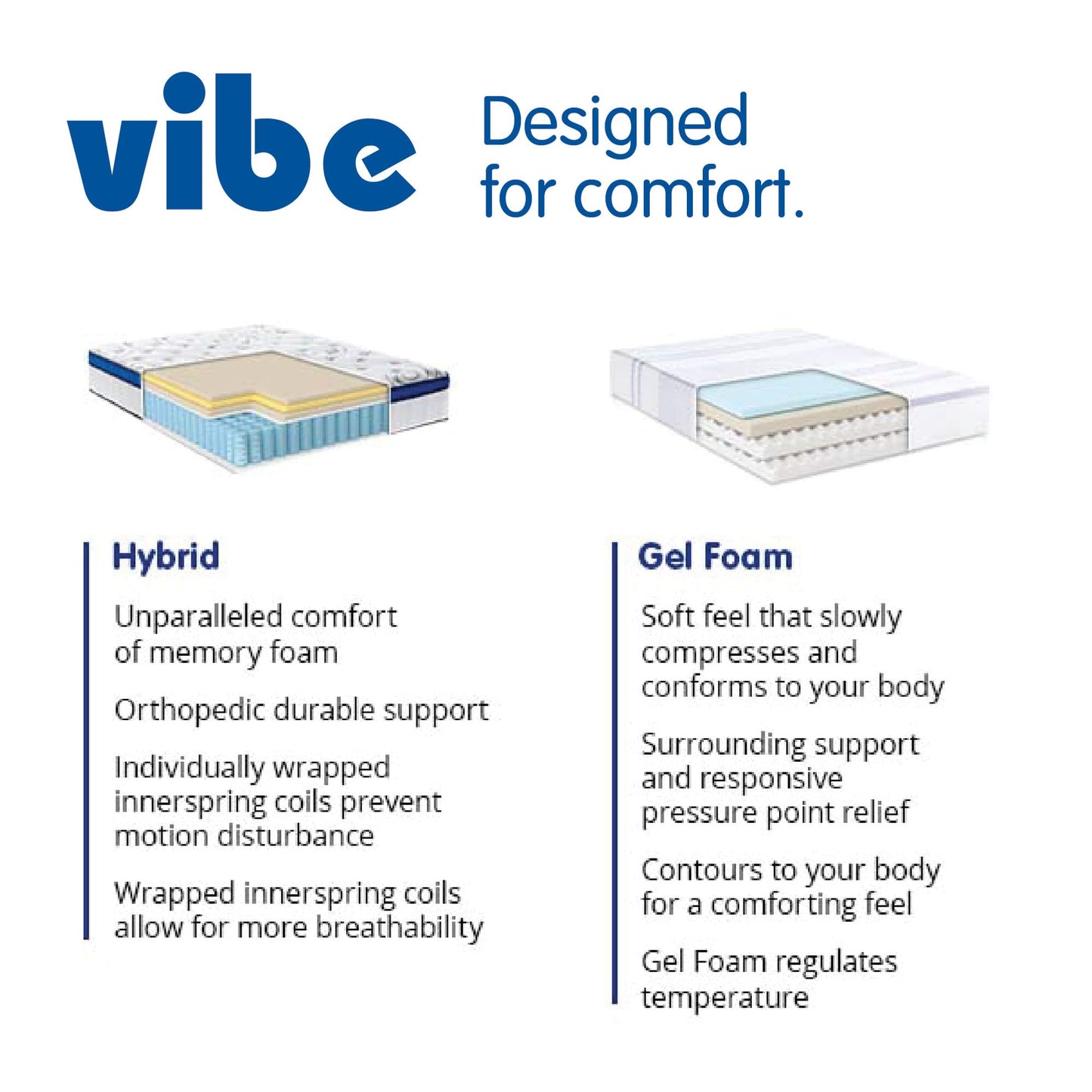 vibe

Designed for comfort.

Hybrid

Unparalleled comfort of memory foam

Orthopedic durable support

Individually wrapped innerspring coils prevent motion disturbance

Wrapped innerspring coils allow for more breathability

Gel Foam

Soft feel that slowly compresses and conforms to your body

Surrounding support and responsive pressure point relief

Contours to your body for a comforting feel

Gel Foam regulates temperature